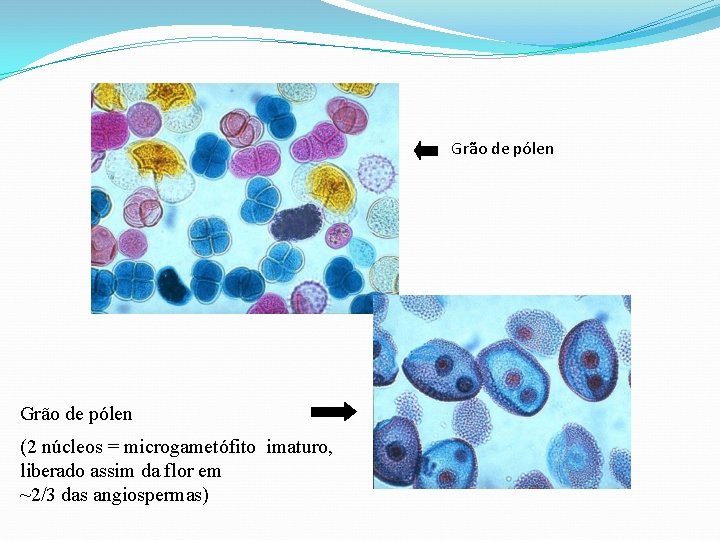 Grão de pólen

Grão de pólen

(2 núcleos = microgametófito imaturo, liberado assim da flor em ~2/3 das angiospermas)